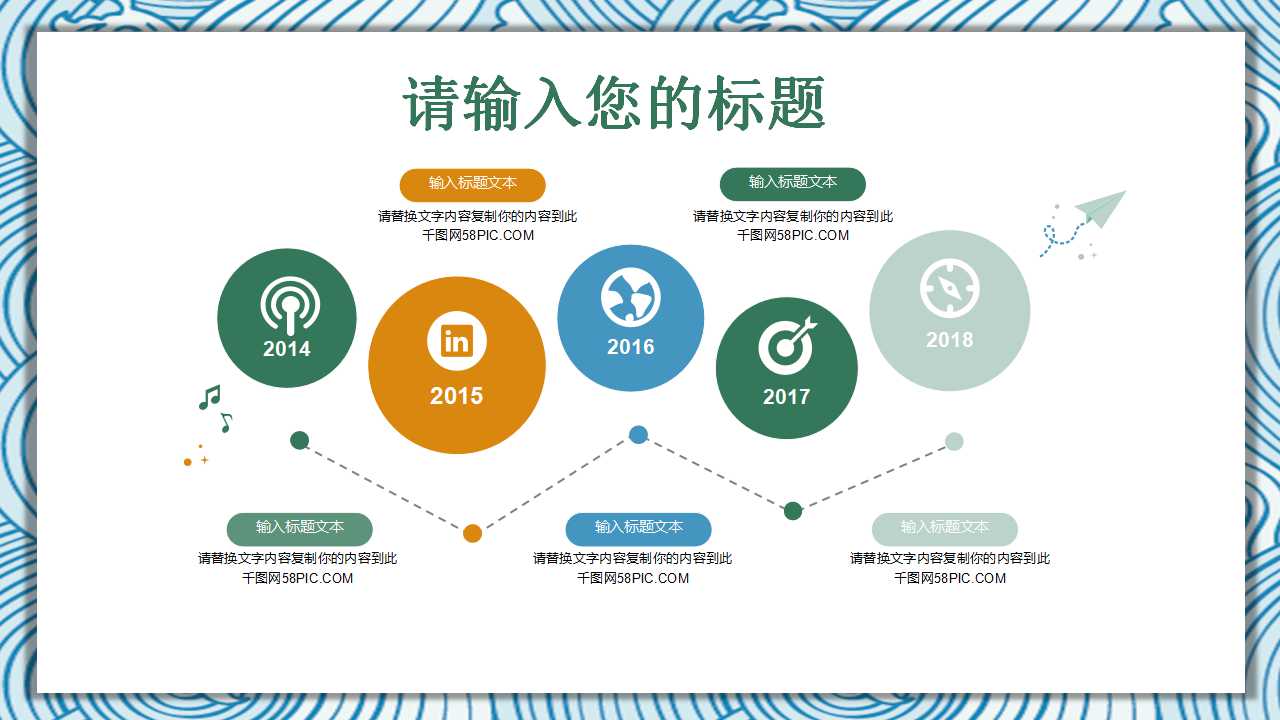 请输入您的标题

输入标题文本
请替换文字内容复制你的内容到此
千图网58PIC.COM

输入标题文本
请替换文字内容复制你的内容到此
千图网58PIC.COM

2014

in
2015

2016

2017

2018

输入标题文本
请替换文字内容复制你的内容到此
千图网58PIC.COM

输入标题文本
请替换文字内容复制你的内容到此
千图网58PIC.COM

输入标题文本
请替换文字内容复制你的内容到此
千图网58PIC.COM